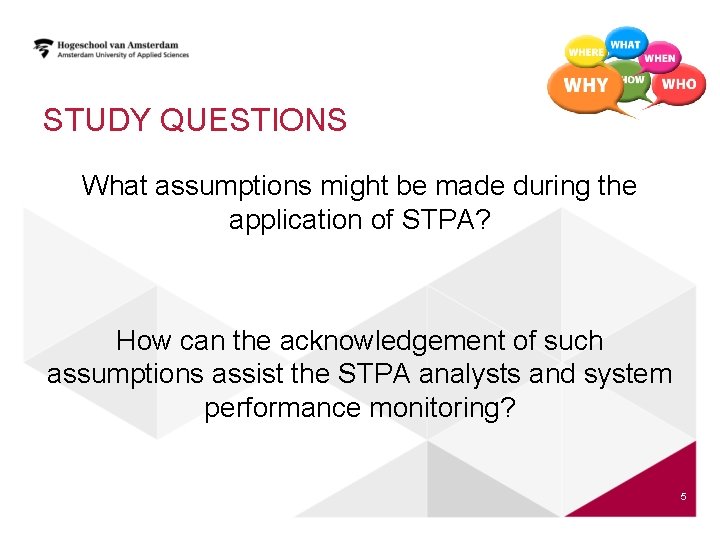 Hogeschool van Amsterdam
Amsterdam University of Applied Sciences

WHERE WHAT WHEN WHY HOW WHO

STUDY QUESTIONS

What assumptions might be made during the application of STPA?

How can the acknowledgement of such assumptions assist the STPA analysts and system performance monitoring?

5